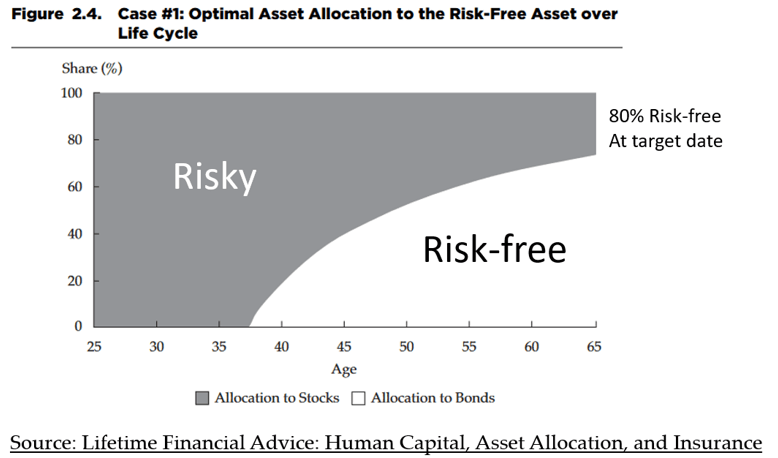 Figure 2.4. Case #1: Optimal Asset Allocation to the Risk-Free Asset over Life Cycle

Share (%)
100
80
60
40
20
0

Risky

Risk-free

80% Risk-free
At target date

25 30 35 40 45 50 55 60 65
Age

Allocation to Stocks
Allocation to Bonds

Source: Lifetime Financial Advice: Human Capital, Asset Allocation, and Insurance